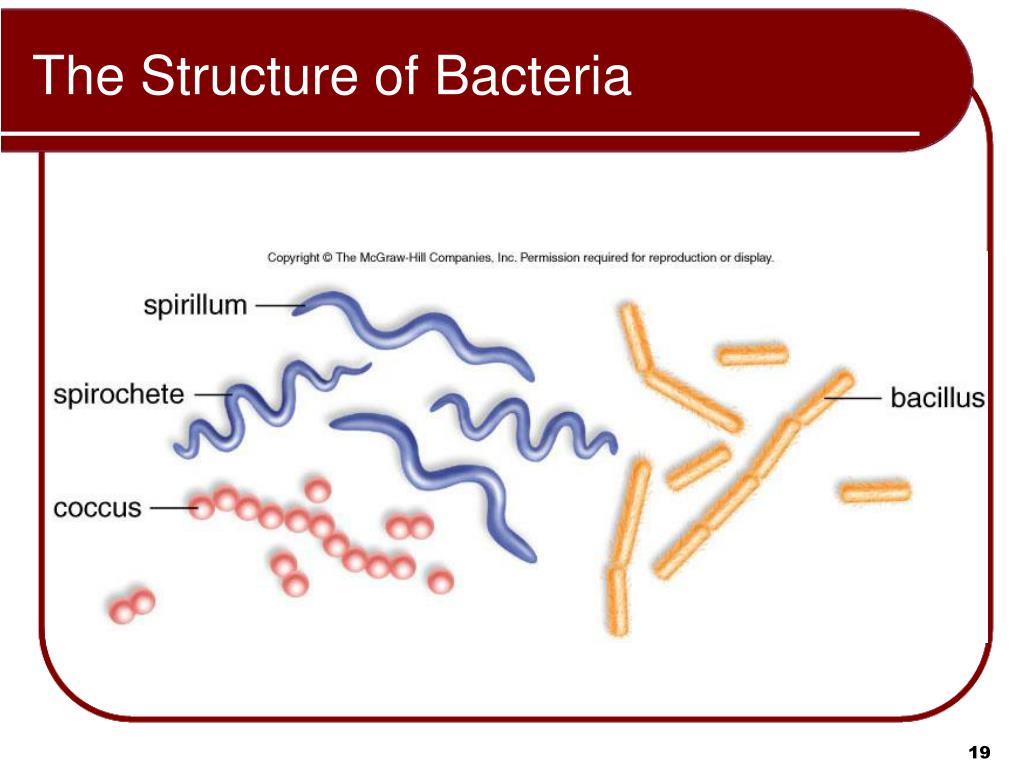 The Structure of Bacteria

Copyright © The McGraw-Hill Companies, Inc. Permission required for reproduction or display.

spirillum

spirochete

coccus

bacillus

19